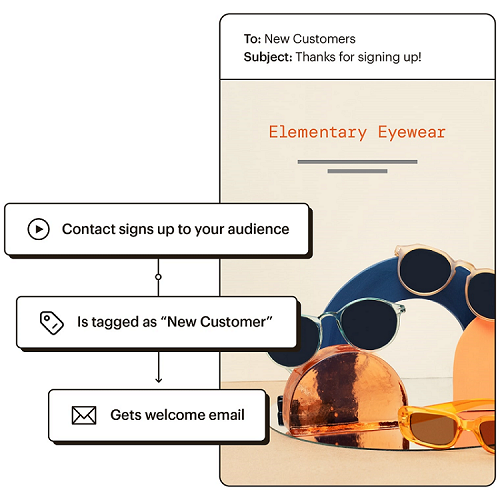 To: New Customers
Subject: Thanks for signing up!

Elementary Eyewear

Contact signs up to your audience

Is tagged as “New Customer”

Gets welcome email